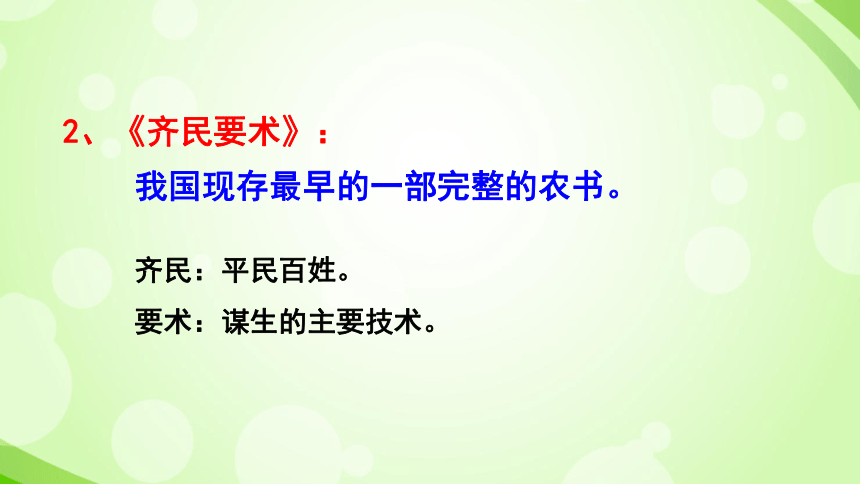 2、《齐民要术》：

我国现存最早的一部完整的农书。

齐民：平民百姓。

要术：谋生的主要技术。